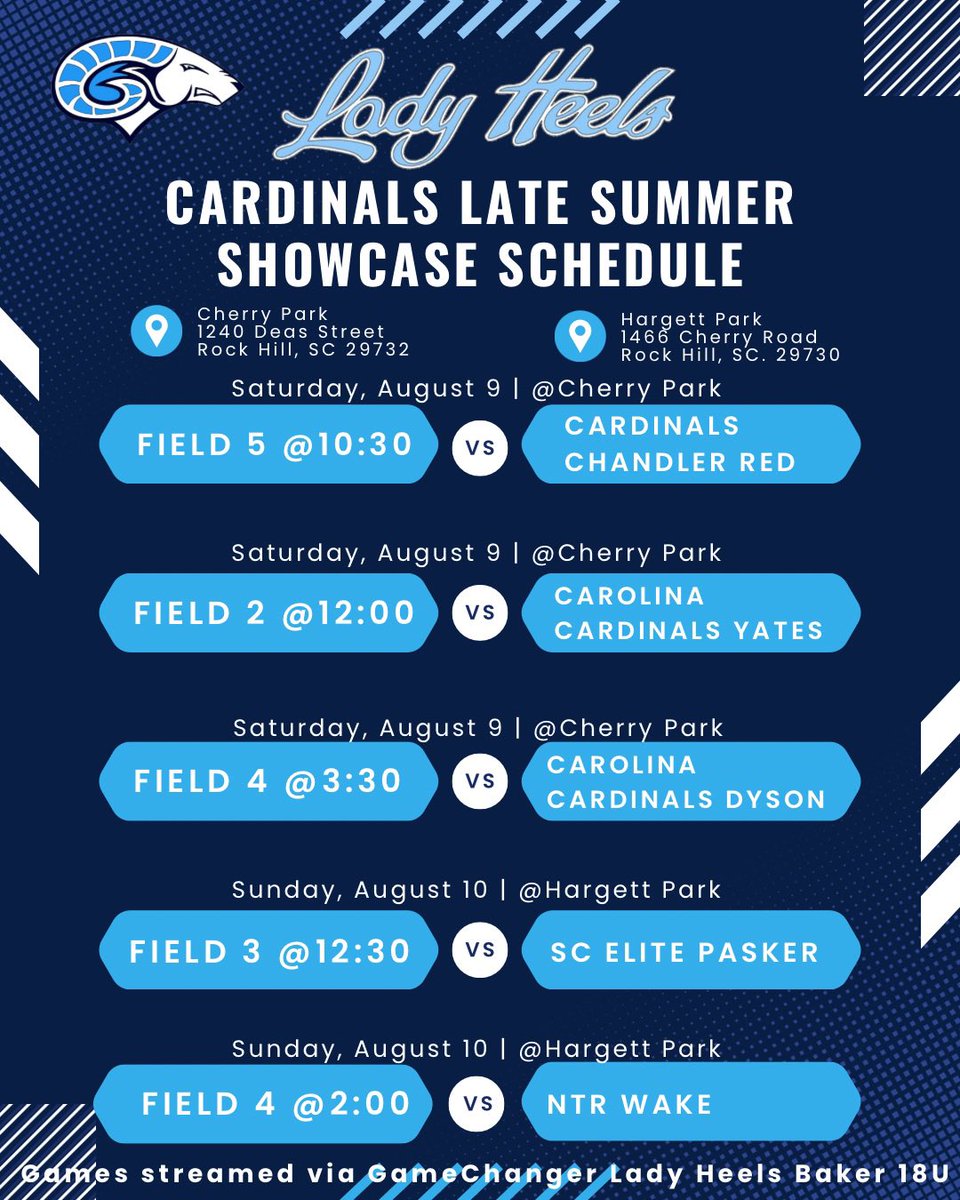 Lady Heels

CARDINALS LATE SUMMER SHOWCASE SCHEDULE

Cherry Park
1240 Deas Street
Rock Hill, SC 29732

Hargett Park
1466 Cherry Road
Rock Hill, SC. 29730

Saturday, August 9 | @Cherry Park

FIELD 5 @10:30 VS CARDINALS CHANDLER RED

Saturday, August 9 | @Cherry Park

FIELD 2 @12:00 VS CAROLINA CARDINALS YATES

Saturday, August 9 | @Cherry Park

FIELD 4 @3:30 VS CAROLINA CARDINALS DYSON

Sunday, August 10 | @Hargett Park

FIELD 3 @12:30 VS SC ELITE PASKER

Sunday, August 10 | @Hargett Park

FIELD 4 @2:00 VS NTR WAKE

Games streamed via GameChanger Lady Heels Baker 18U